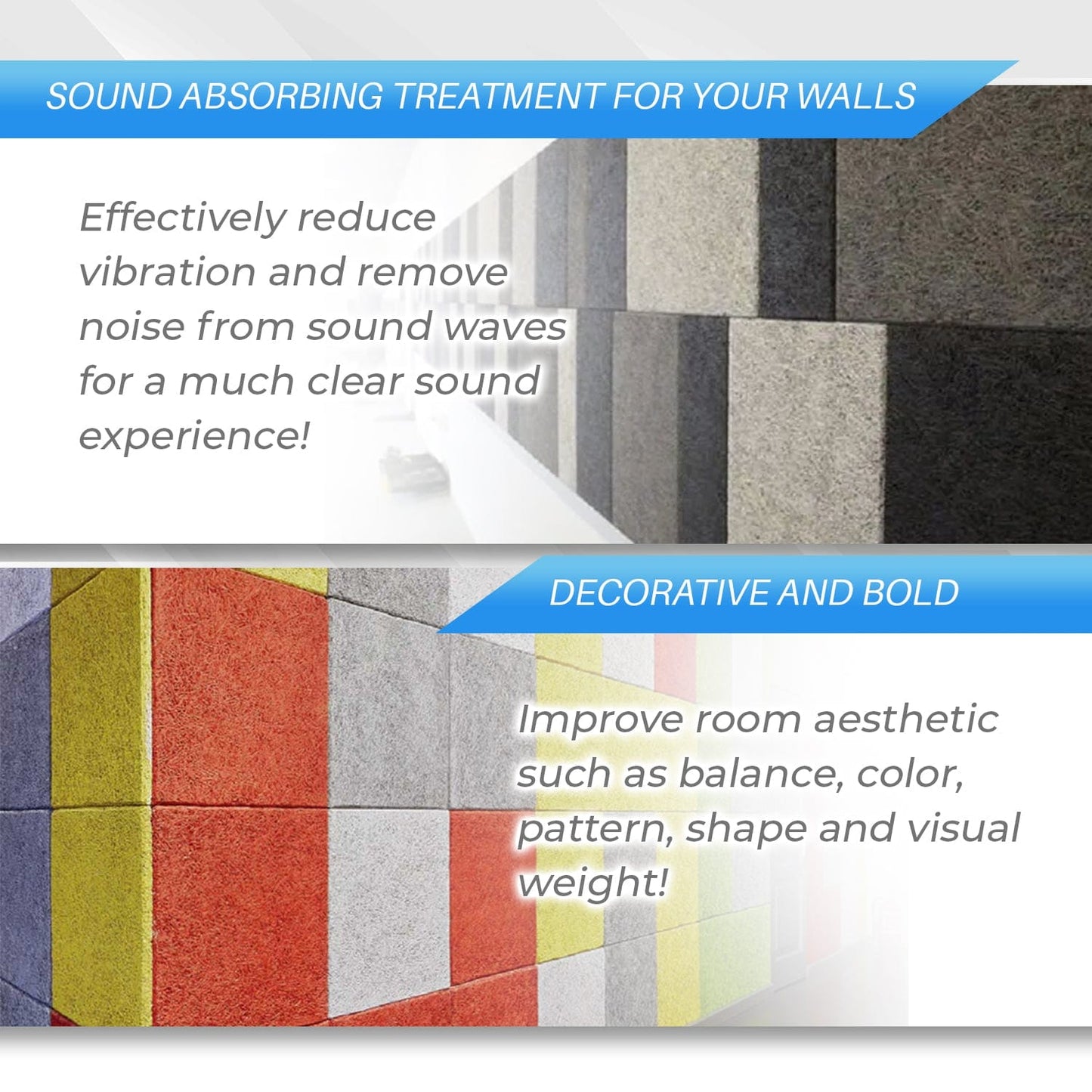 SOUND ABSORBING TREATMENT FOR YOUR WALLS

Effectively reduce vibration and remove noise from sound waves for a much clear sound experience!

DECORATIVE AND BOLD

Improve room aesthetic such as balance, color, pattern, shape and visual weight!